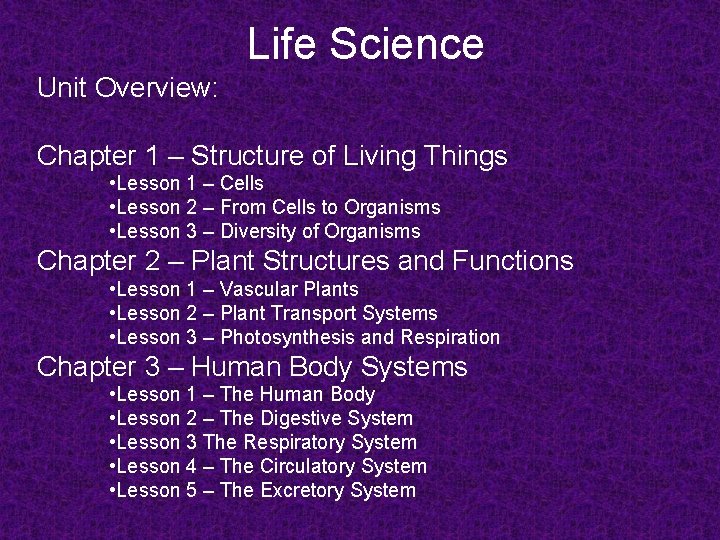 Life Science

Unit Overview:

Chapter 1 – Structure of Living Things
•Lesson 1 – Cells
•Lesson 2 – From Cells to Organisms
•Lesson 3 – Diversity of Organisms

Chapter 2 – Plant Structures and Functions
•Lesson 1 – Vascular Plants
•Lesson 2 – Plant Transport Systems
•Lesson 3 – Photosynthesis and Respiration

Chapter 3 – Human Body Systems
•Lesson 1 – The Human Body
•Lesson 2 – The Digestive System
•Lesson 3 The Respiratory System
•Lesson 4 – The Circulatory System
•Lesson 5 – The Excretory System